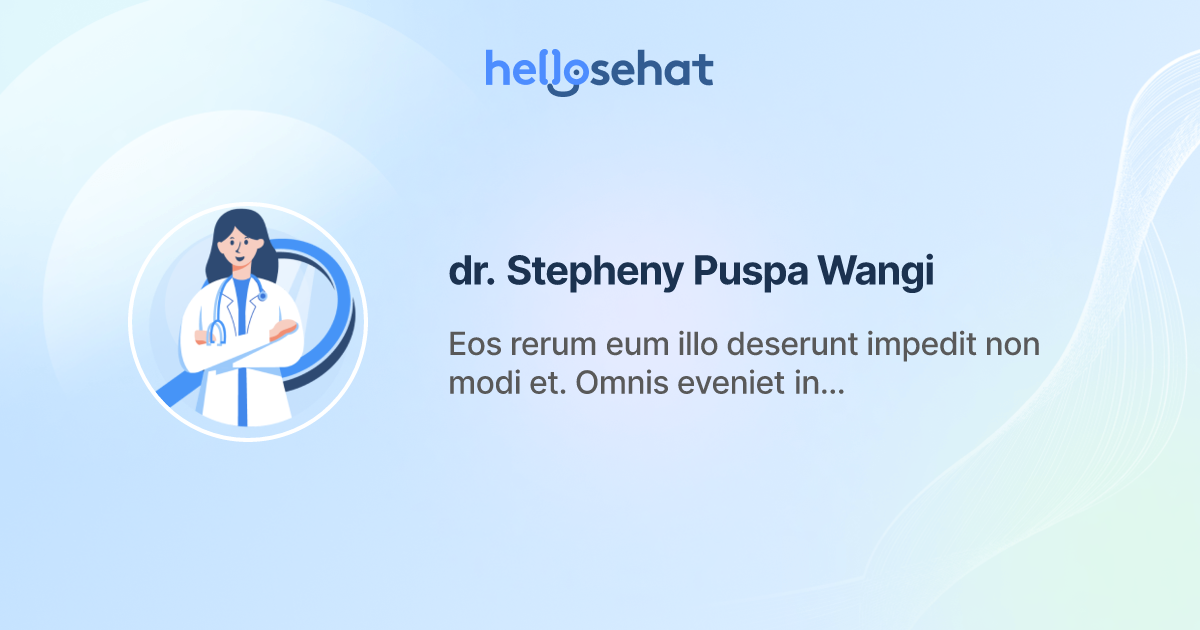 hellosehat

dr. Stepheny Puspa Wangi

Eos rerum eum illo deserunt impedit non modi et. Omnis eveniet in...